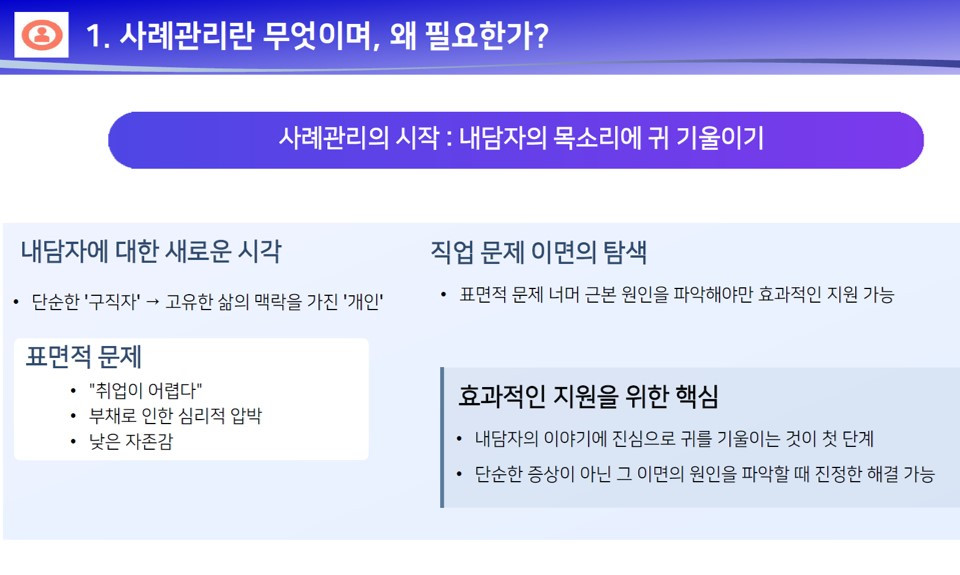 1. 사례관리란 무엇이며, 왜 필요한가?

사례관리의 시작 : 내담자의 목소리에 귀 기울이기

내담자에 대한 새로운 시각

• 단순한 '구직자' → 고유한 삶의 맥락을 가진 '개인'

표면적 문제

• "취업이 어렵다"
• 부채로 인한 심리적 압박
• 낮은 자존감

직업 문제 이면의 탐색

• 표면적 문제 너머 근본 원인을 파악해야만 효과적인 지원 가능

효과적인 지원을 위한 핵심

• 내담자의 이야기에 진심으로 귀를 기울이는 것이 첫 단계
• 단순한 증상이 아닌 그 이면의 원인을 파악할 때 진정한 해결 가능